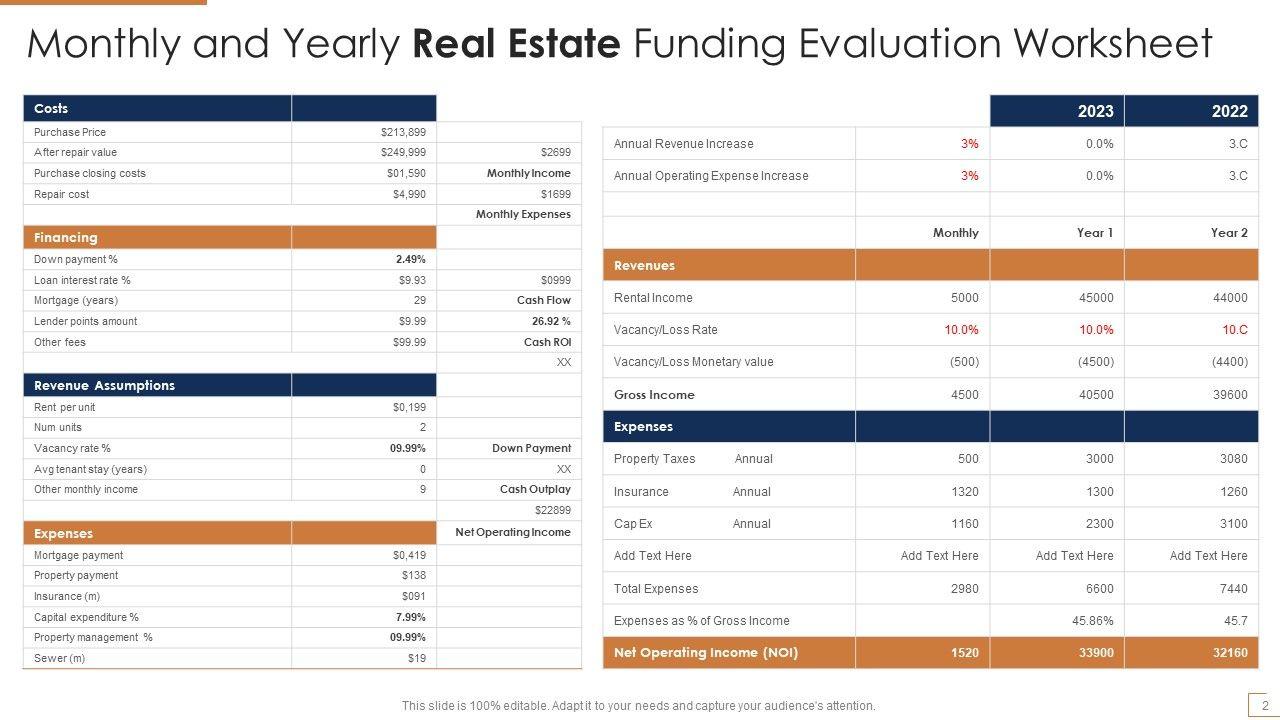 Monthly and Yearly **Real Estate** Funding Evaluation Worksheet

| Costs | | |
|---|---|---|
| Purchase Price | $213,899 | |
| After repair value | $249,999 | $2699 |
| Purchase closing costs | $01,590 | Monthly Income |
| Repair cost | $4,990 | $1699 |
| | | Monthly Expenses |
| Financing | | |
| Down payment % | 2.49% | |
| Loan interest rate % | $9.93 | $0999 |
| Mortgage (years) | 29 | Cash Flow |
| Lender points amount | $9.99 | 26.92 % |
| Other fees | $99.99 | Cash ROI |
| | | XX |
| Revenue Assumptions | | |
| Rent per unit | $0,199 | |
| Num units | 2 | |
| Vacancy rate % | 09.99% | Down Payment |
| Avg tenant stay (years) | 0 | XX |
| Other monthly income | 9 | Cash Outplay |
| | | $22899 |
| Expenses | | Net Operating Income |
| Mortgage payment | $0,419 | |
| Property payment | $138 | |
| Insurance (m) | $091 | |
| Capital expenditure % | 7.99% | |
| Property management % | 09.99% | |
| Sewer (m) | $19 | |

| | | 2023 | 2022 |
|---|---|---|---|
| Annual Revenue Increase | 3% | 0.0% | 3.C |
| Annual Operating Expense Increase | 3% | 0.0% | 3.C |
| | | | |
| | Monthly | Year 1 | Year 2 |
| Revenues | | | |
| Rental Income | 5000 | 45000 | 44000 |
| Vacancy/Loss Rate | 10.0% | 10.0% | 10.C |
| Vacancy/Loss Monetary value | (500) | (4500) | (4400) |
| Gross Income | 4500 | 40500 | 39600 |
| Expenses | | | |
| Property Taxes Annual | 500 | 3000 | 3080 |
| Insurance Annual | 1320 | 1300 | 1260 |
| Cap Ex Annual | 1160 | 2300 | 3100 |
| Add Text Here | Add Text Here | Add Text Here | Add Text Here |
| Total Expenses | 2980 | 6600 | 7440 |
| Expenses as % of Gross Income | | 45.86% | 45.7 |
| Net Operating Income (NOI) | 1520 | 33900 | 32160 |

This slide is 100% editable. Adapt it to your needs and capture your audience's attention.

2